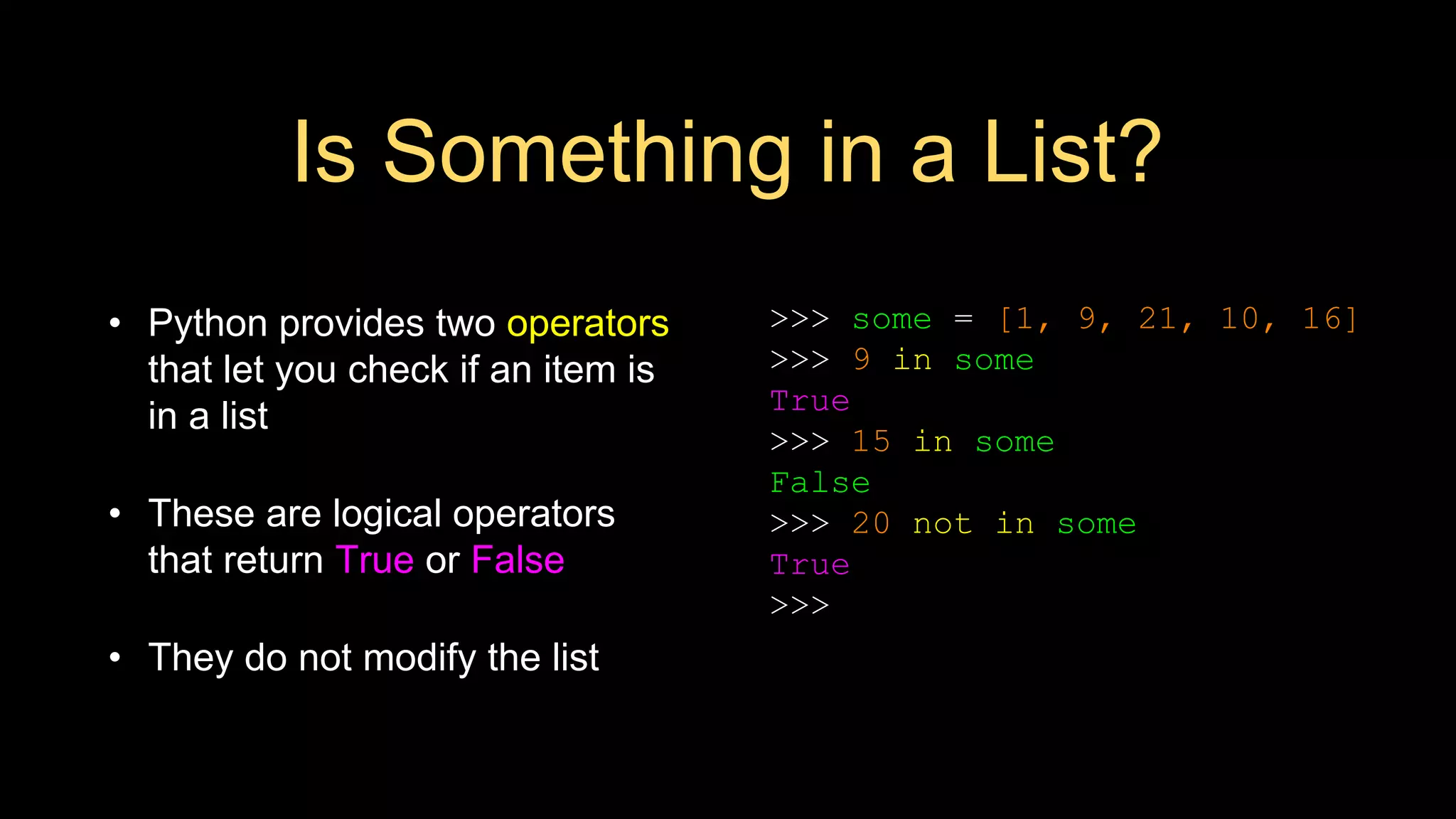 Is Something in a List?

• Python provides two operators that let you check if an item is in a list

• These are logical operators that return True or False

• They do not modify the list

>>> some = [1, 9, 21, 10, 16]
>>> 9 in some
True
>>> 15 in some
False
>>> 20 not in some
True
>>>